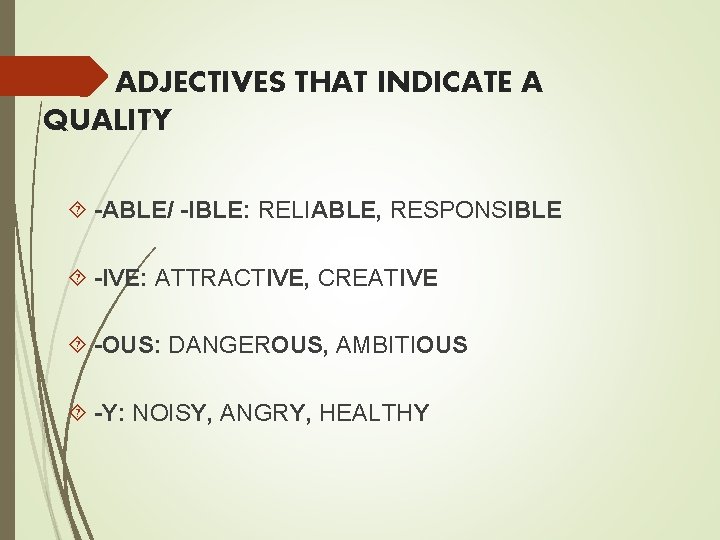 ADJECTIVES THAT INDICATE A QUALITY

-ABLE/ -IBLE: RELIABLE, RESPONSIBLE

-IVE: ATTRACTIVE, CREATIVE

-OUS: DANGEROUS, AMBITIOUS

-Y: NOISY, ANGRY, HEALTHY